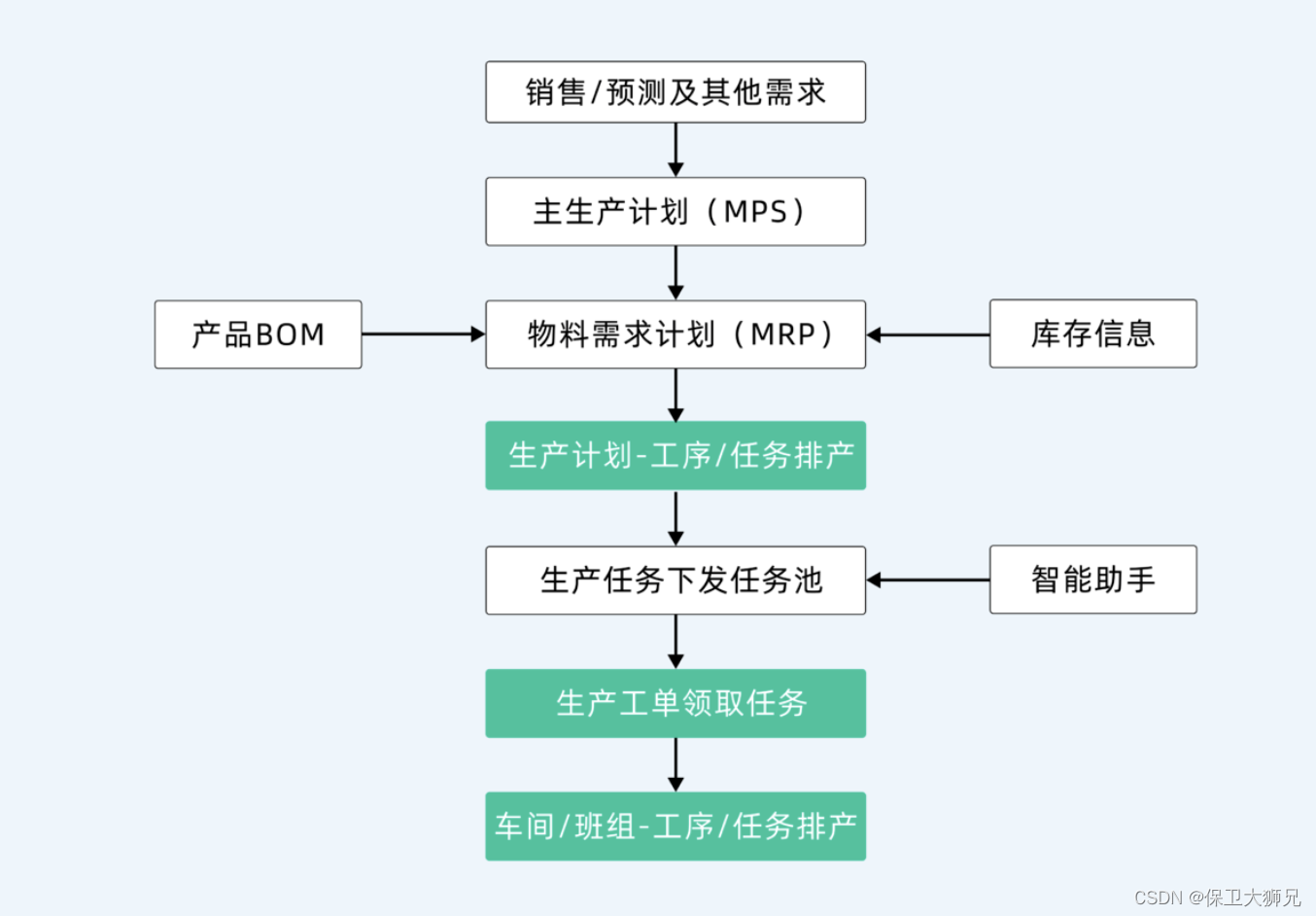 销售/预测及其他需求

主生产计划（MPS）

产品BOM

物料需求计划（MRP）

库存信息

生产计划-工序/任务排产

生产任务下发任务池

智能助手

生产工单领取任务

车间/班组-工序/任务排产

CSDN @保卫大狮兄